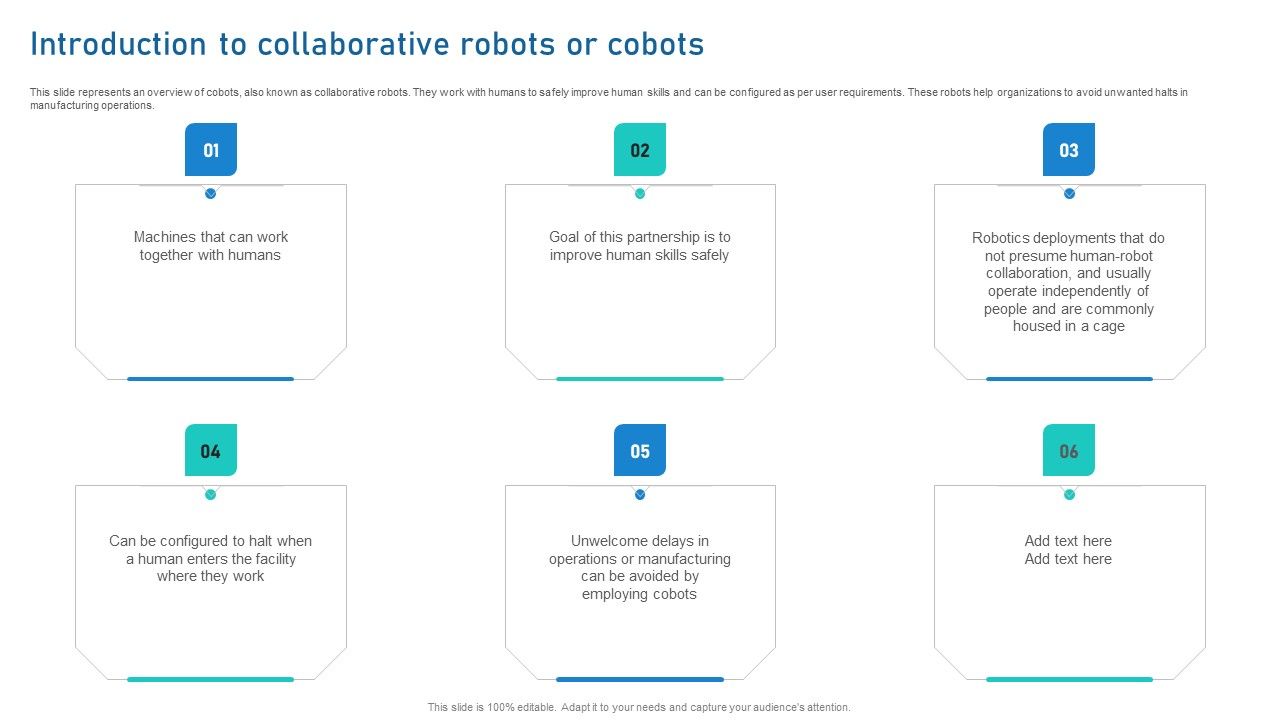 Introduction to collaborative robots or cobots

This slide represents an overview of cobots, also known as collaborative robots. They work with humans to safely improve human skills and can be configured as per user requirements. These robots help organizations to avoid unwanted halts in manufacturing operations.

01

Machines that can work together with humans

02

Goal of this partnership is to improve human skills safely

03

Robotics deployments that do not presume human-robot collaboration, and usually operate independently of people and are commonly housed in a cage

04

Can be configured to halt when a human enters the facility where they work

05

Unwelcome delays in operations or manufacturing can be avoided by employing cobots

06

Add text here
Add text here

This slide is 100% editable. Adapt it to your needs and capture your audience's attention.